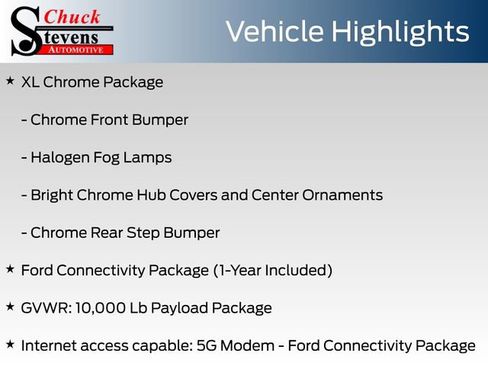 Chuck Stevens AUTOMOTIVE

Vehicle Highlights

★ XL Chrome Package

- Chrome Front Bumper

- Halogen Fog Lamps

- Bright Chrome Hub Covers and Center Ornaments

- Chrome Rear Step Bumper

★ Ford Connectivity Package (1-Year Included)

★ GVWR: 10,000 Lb Payload Package

★ Internet access capable: 5G Modem - Ford Connectivity Package